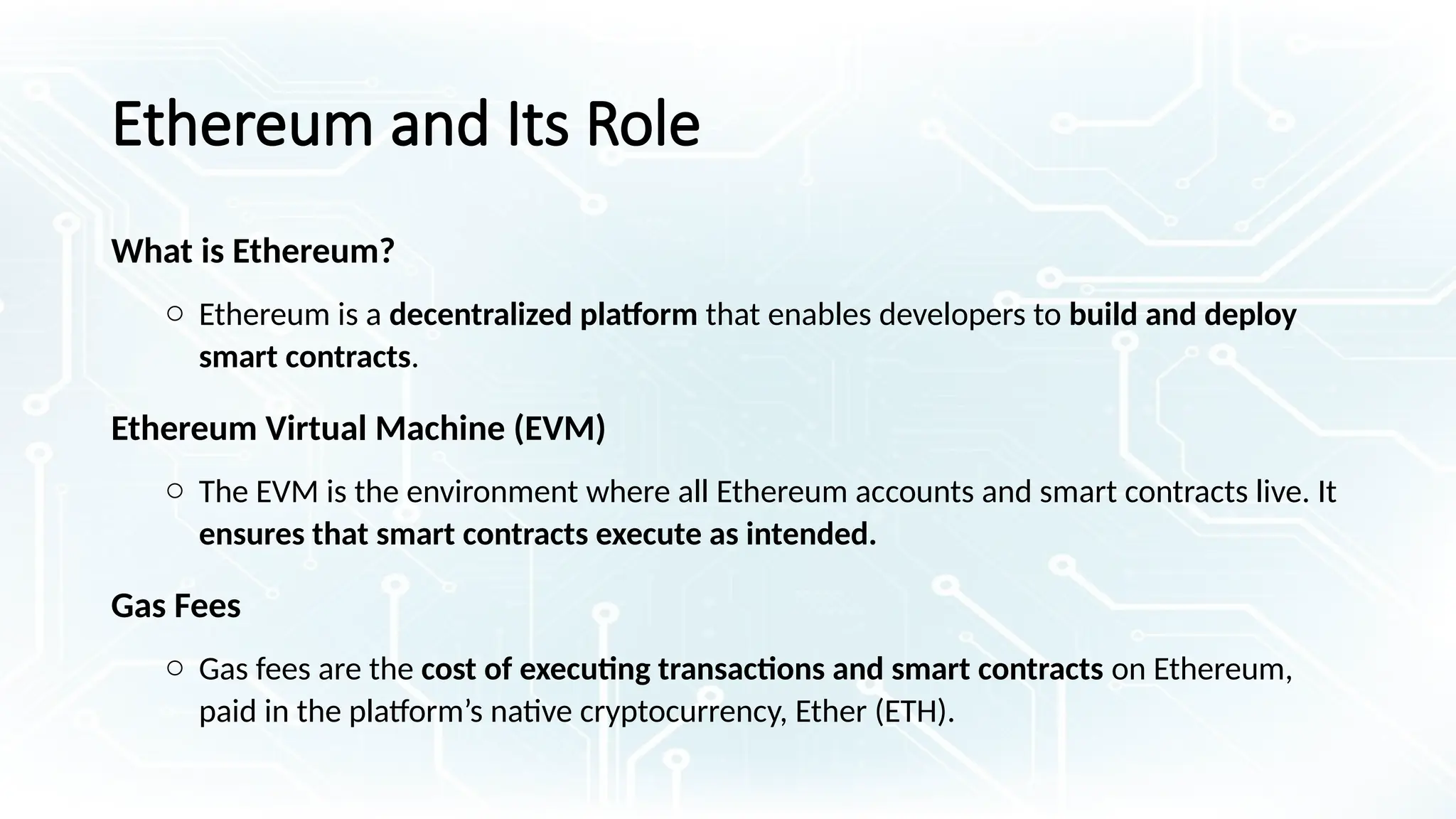 Ethereum and Its Role

What is Ethereum?

○ Ethereum is a decentralized platform that enables developers to build and deploy smart contracts.

Ethereum Virtual Machine (EVM)

○ The EVM is the environment where all Ethereum accounts and smart contracts live. It ensures that smart contracts execute as intended.

Gas Fees

○ Gas fees are the cost of executing transactions and smart contracts on Ethereum, paid in the platform's native cryptocurrency, Ether (ETH).